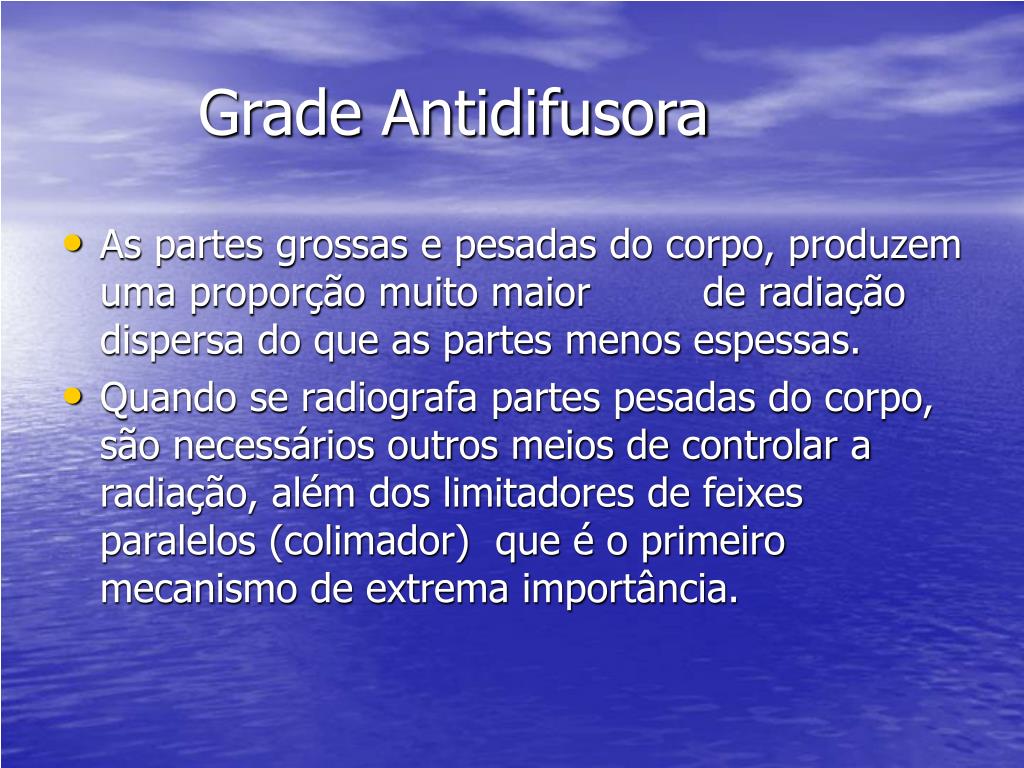 Grade Antidifusora

• As partes grossas e pesadas do corpo, produzem uma proporção muito maior de radiação dispersa do que as partes menos espessas.
• Quando se radiografa partes pesadas do corpo, são necessários outros meios de controlar a radiação, além dos limitadores de feixes paralelos (colimador) que é o primeiro mecanismo de extrema importância.